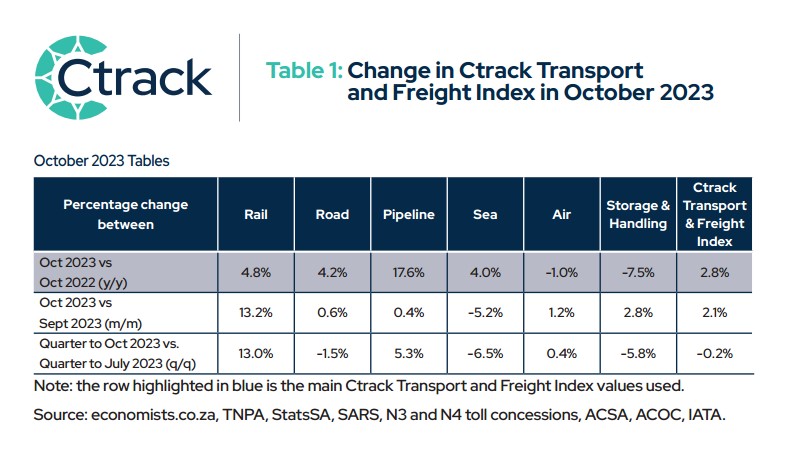 Ctrack

Table 1: Change in Ctrack Transport and Freight Index in October 2023

October 2023 Tables

| Percentage change between | Rail | Road | Pipeline | Sea | Air | Storage & Handling | Ctrack Transport & Freight Index |
|---|---|---|---|---|---|---|---|
| Oct 2023 vs Oct 2022 (y/y) | 4.8% | 4.2% | 17.6% | 4.0% | -1.0% | -7.5% | 2.8% |
| Oct 2023 vs Sept 2023 (m/m) | 13.2% | 0.6% | 0.4% | -5.2% | 1.2% | 2.8% | 2.1% |
| Quarter to Oct 2023 vs. Quarter to July 2023 (q/q) | 13.0% | -1.5% | 5.3% | -6.5% | 0.4% | -5.8% | -0.2% |

Note: the row highlighted in blue is the main Ctrack Transport and Freight Index values used.

Source: economists.co.za, TNPA, StatsSA, SARS, N3 and N4 toll concessions, ACSA, ACOC, IATA.